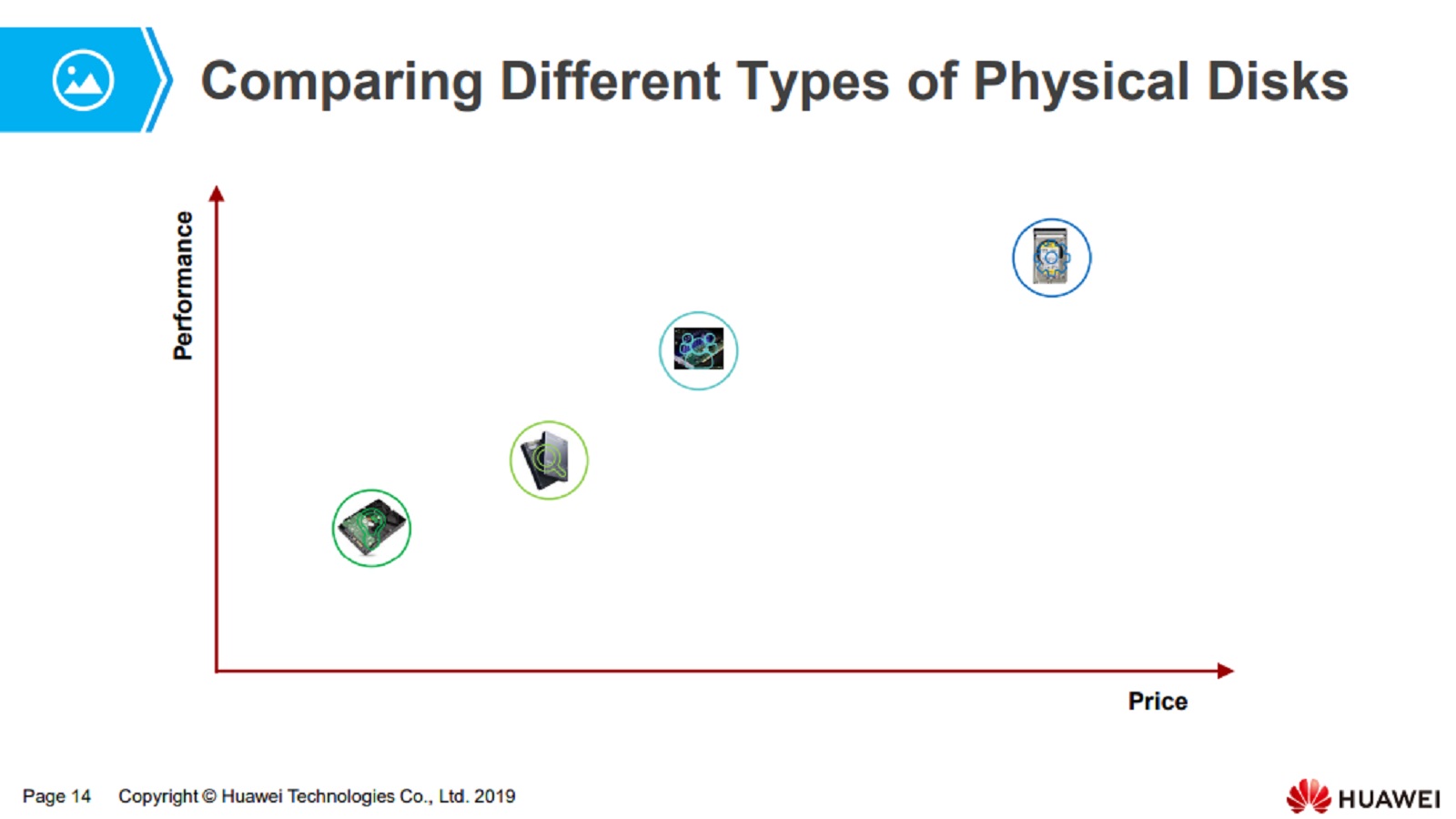 Comparing Different Types of Physical Disks

Performance

Price

Page 14 Copyright © Huawei Technologies Co., Ltd. 2019

HUAWEI